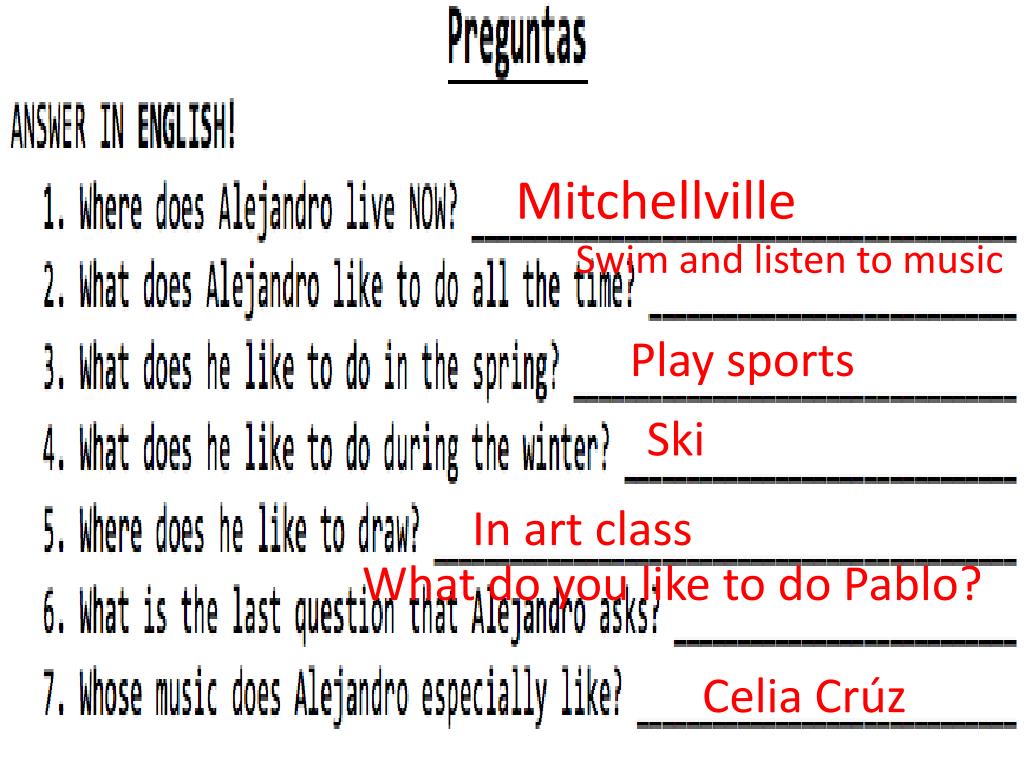 Preguntas

ANSWER IN ENGLISH!

1. Where does Alejandro live NOW? Mitchellville

2. What does Alejandro like to do all the time? Swim and listen to music

3. What does he like to do in the spring? Play sports

4. What does he like to do during the winter? Ski

5. Where does he like to draw? In art class

6. What is the last question that Alejandro asks? What do you like to do Pablo?

7. Whose music does Alejandro especially like? Celia Crúz